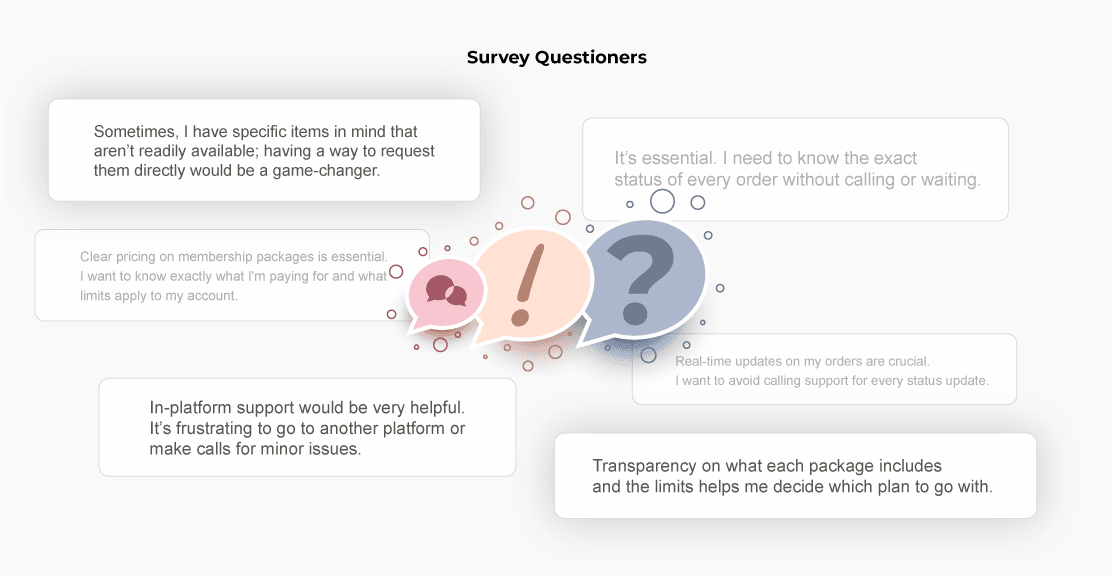 Survey Questioners

Sometimes, I have specific items in mind that aren't readily available; having a way to request them directly would be a game-changer.

It's essential. I need to know the exact status of every order without calling or waiting.

Clear pricing on membership packages is essential. I want to know exactly what I'm paying for and what limits apply to my account.

Real-time updates on my orders are crucial. I want to avoid calling support for every status update.

In-platform support would be very helpful. It's frustrating to go to another platform or make calls for minor issues.

Transparency on what each package includes and the limits helps me decide which plan to go with.